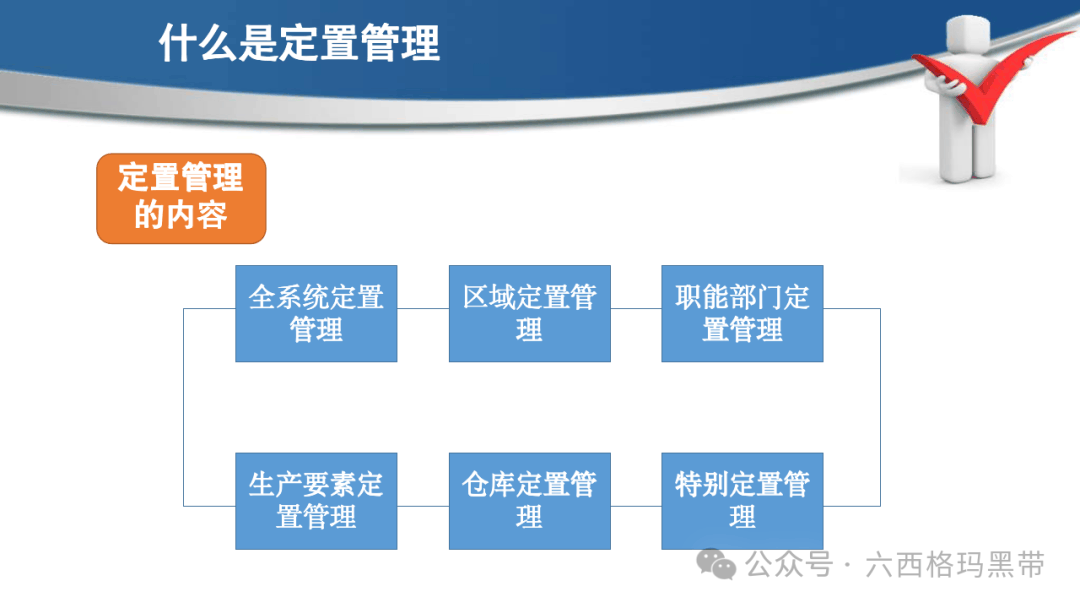 什么是定置管理

定置管理的内容

全系统定置管理

区域定置管理

职能部门定置管理

生产要素定置管理

仓库定置管理

特别定置管理

公众号 · 六西格玛黑带